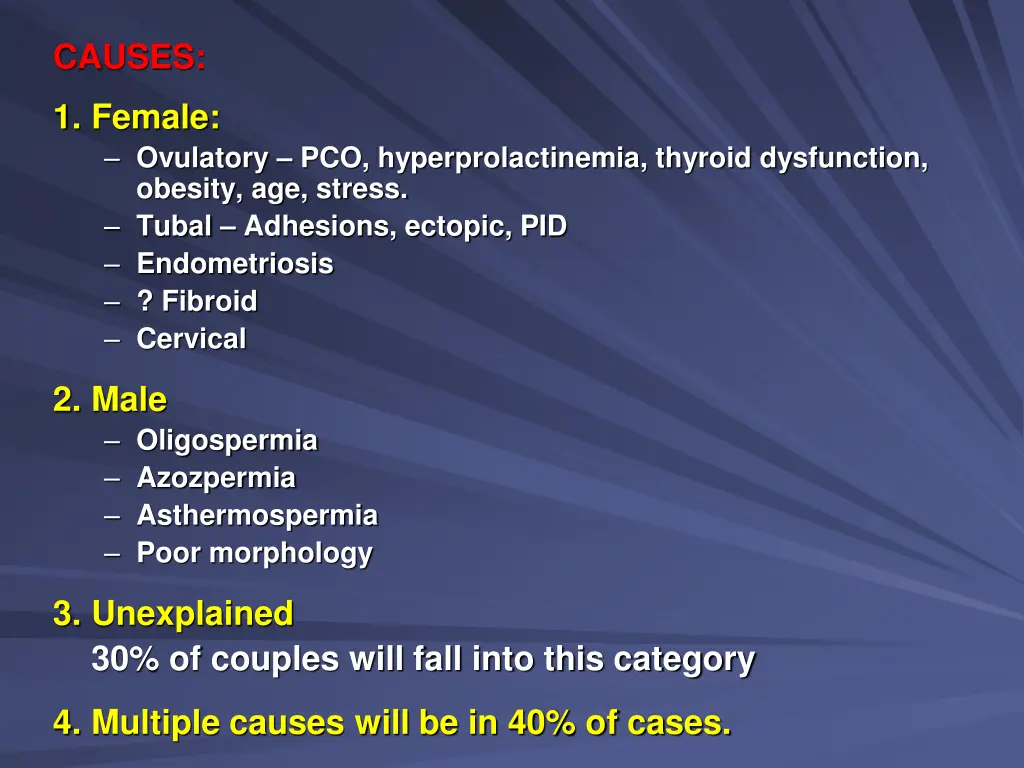 CAUSES:

1. Female:
– Ovulatory – PCO, hyperprolactinemia, thyroid dysfunction, obesity, age, stress.
– Tubal – Adhesions, ectopic, PID
– Endometriosis
– ? Fibroid
– Cervical

2. Male
– Oligospermia
– Azozpermia
– Asthermospermia
– Poor morphology

3. Unexplained
30% of couples will fall into this category

4. Multiple causes will be in 40% of cases.